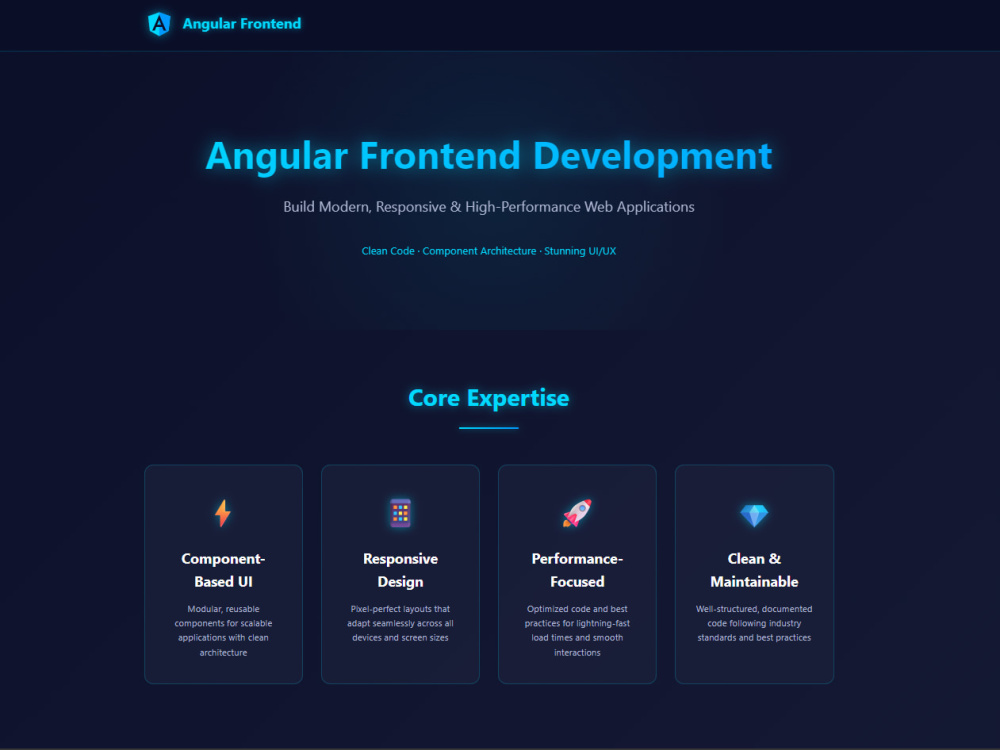 Angular Frontend

Angular Frontend Development

Build Modern, Responsive & High-Performance Web Applications

Clean Code · Component Architecture · Stunning UI/UX

Core Expertise

Component-Based UI

Modular, reusable components for scalable applications with clean architecture

Responsive Design

Pixel-perfect layouts that adapt seamlessly across all devices and screen sizes

Performance-Focused

Optimized code and best practices for lightning-fast load times and smooth interactions

Clean & Maintainable

Well-structured, documented code following industry standards and best practices